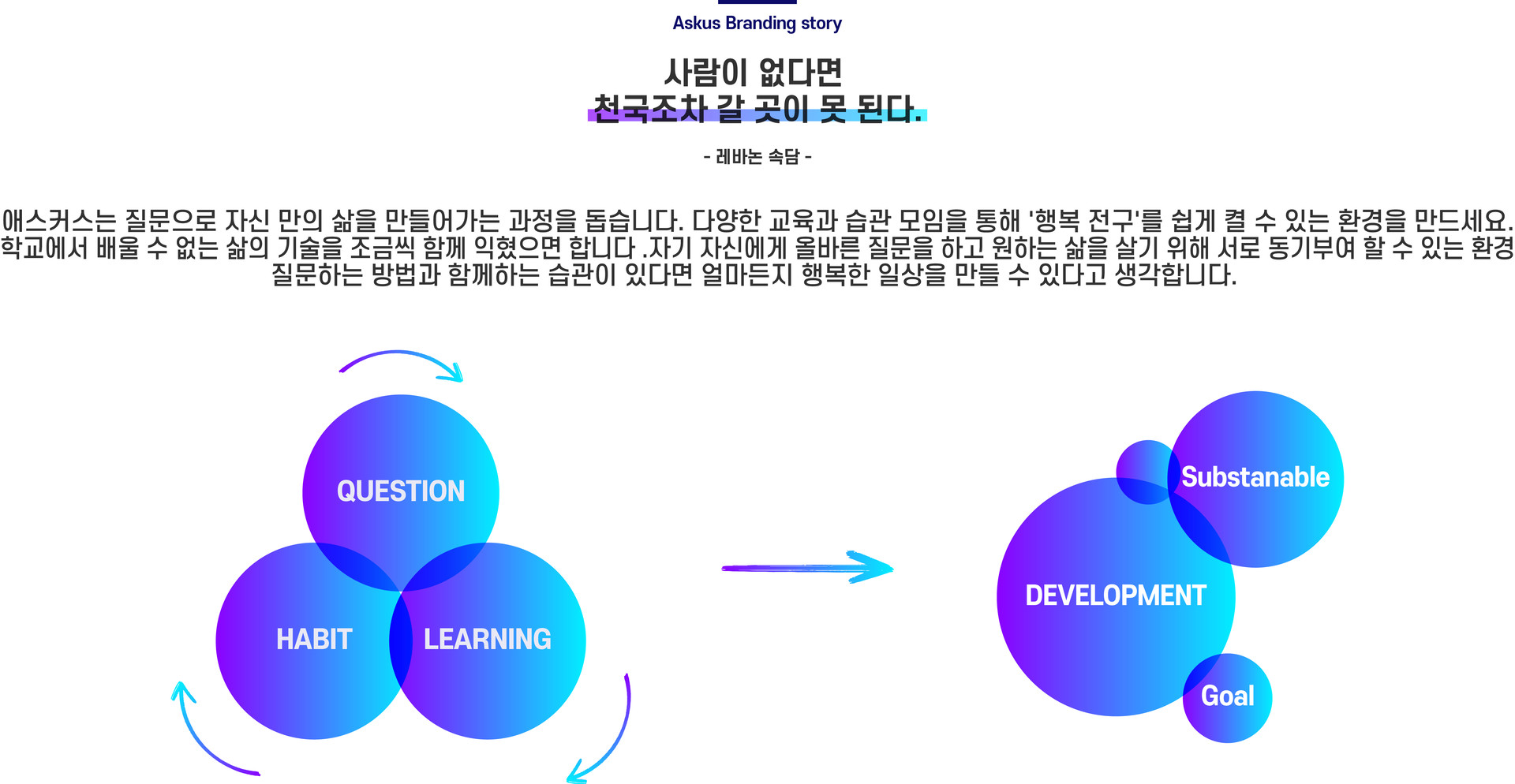 Askus Branding story

사람이 없다면
천국조차 갈 곳이 못 된다.

- 레바논 속담 -

애스커스는 질문으로 자신 만의 삶을 만들어가는 과정을 돕습니다. 다양한 교육과 습관 모임을 통해 '행복 전구'를 쉽게 켤 수 있는 환경을 만드세요.
학교에서 배울 수 없는 삶의 기술을 조금씩 함께 익혔으면 합니다 .자기 자신에게 올바른 질문을 하고 원하는 삶을 살기 위해 서로 동기부여 할 수 있는 환경
질문하는 방법과 함께하는 습관이 있다면 얼마든지 행복한 일상을 만들 수 있다고 생각합니다.

QUESTION

HABIT

LEARNING

Substanable

DEVELOPMENT

Goal